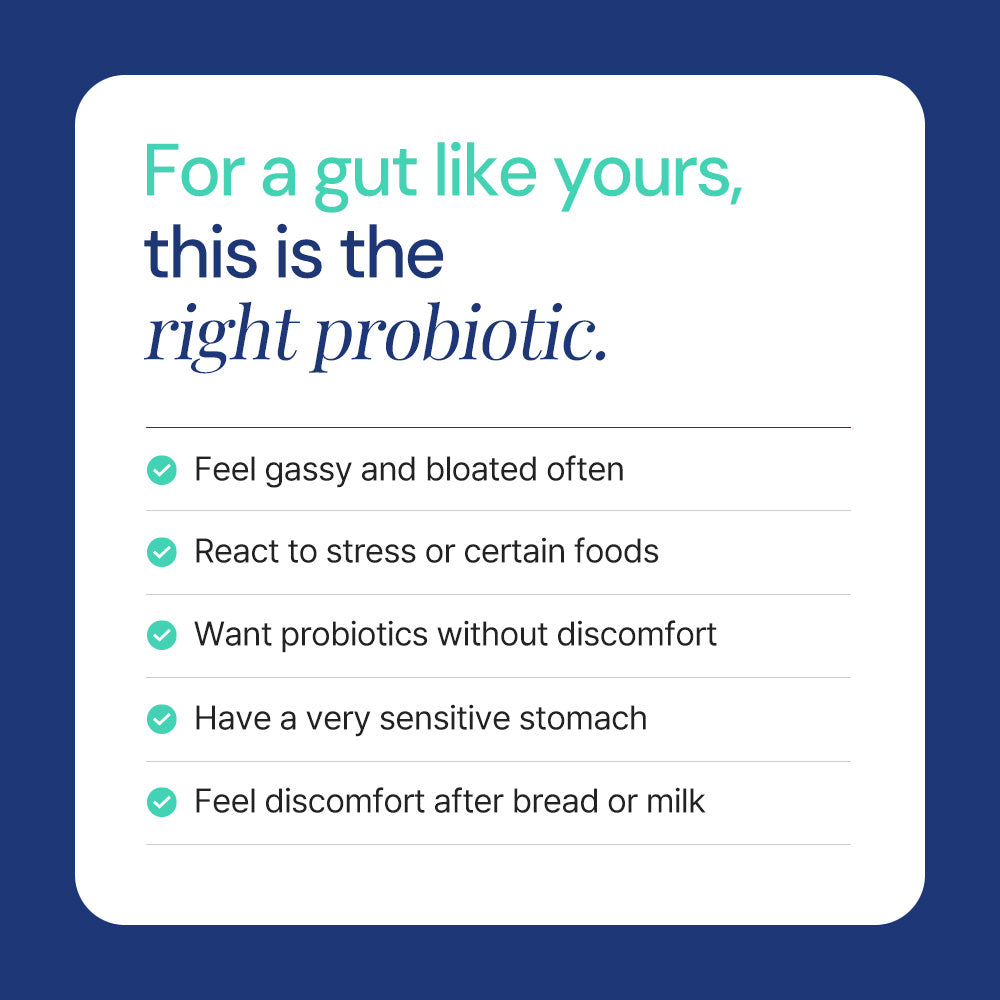 For a gut like yours, this is the right probiotic.

Feel gassy and bloated often

React to stress or certain foods

Want probiotics without discomfort

Have a very sensitive stomach

Feel discomfort after bread or milk